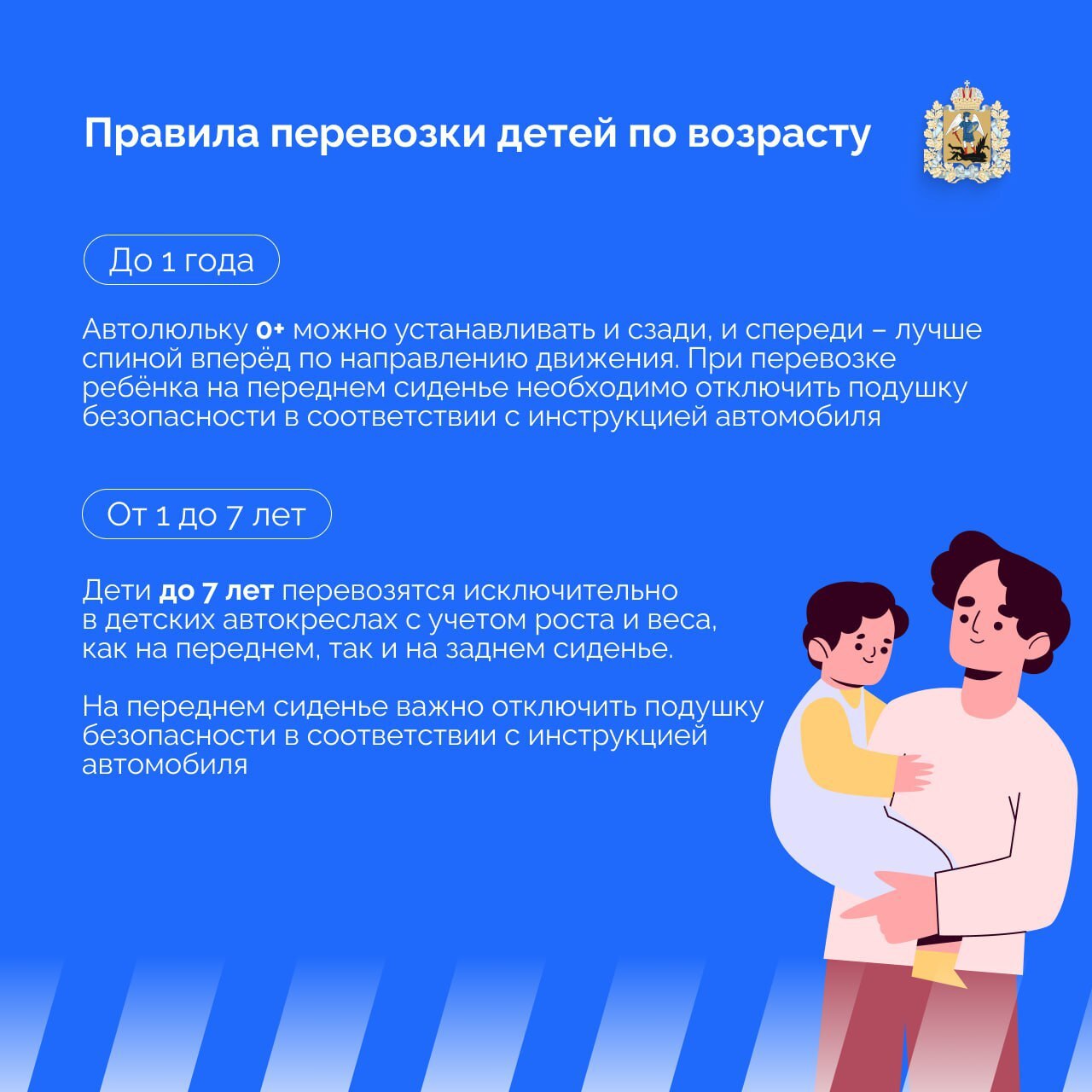 Правила перевозки детей по возрасту

До 1 года

Автолюльку 0+ можно устанавливать и сзади, и спереди – лучше спиной вперёд по направлению движения. При перевозке ребёнка на переднем сиденье необходимо отключить подушку безопасности в соответствии с инструкцией автомобиля

От 1 до 7 лет

Дети до 7 лет перевозятся исключительно в детских автокреслах с учетом роста и веса, как на переднем, так и на заднем сиденье.

На переднем сиденье важно отключить подушку безопасности в соответствии с инструкцией автомобиля